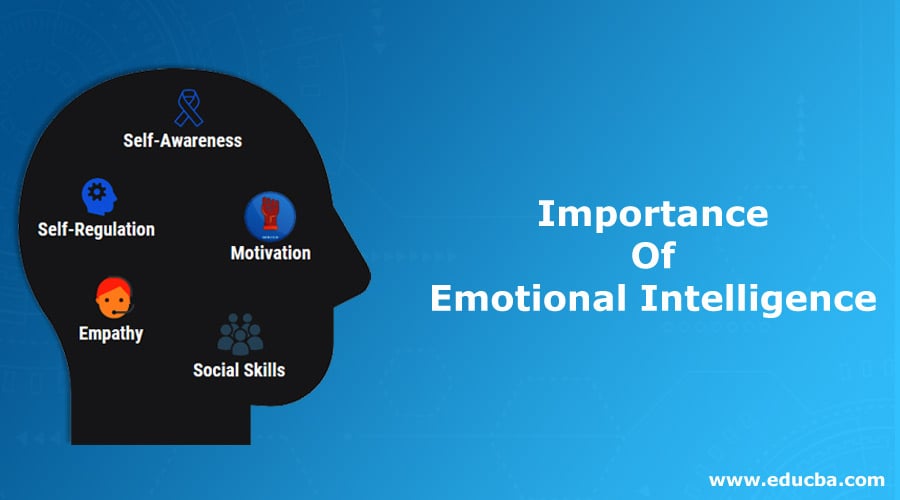 Self-Awareness

Self-Regulation

Motivation

Empathy

Social Skills

Importance
Of
Emotional Intelligence

www.educba.com